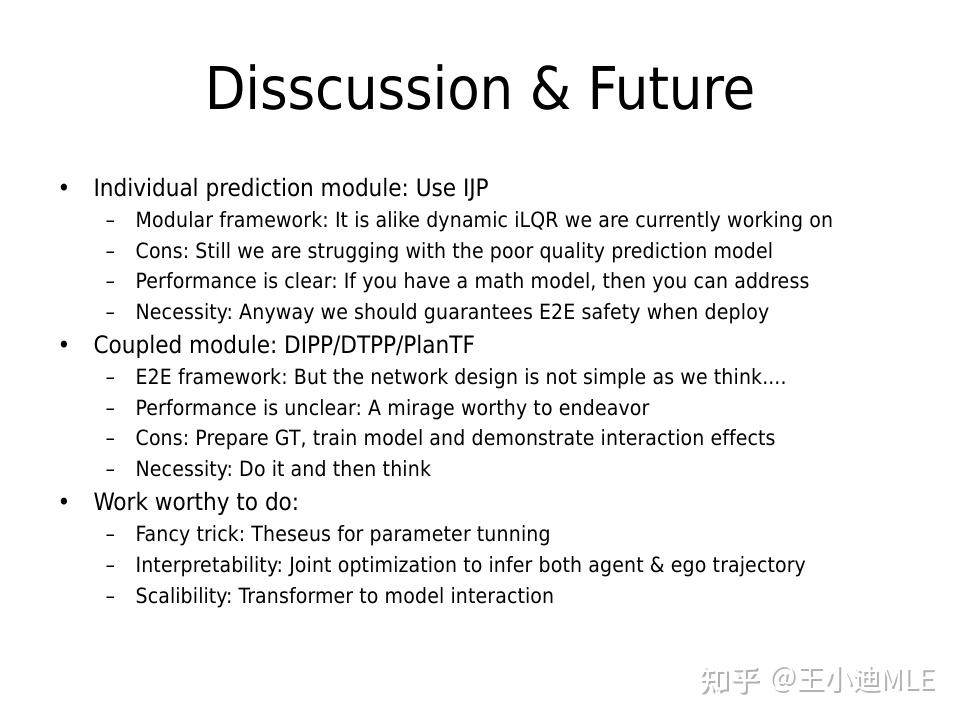 Disscussion & Future

• Individual prediction module: Use IJP
  – Modular framework: It is alike dynamic iLQR we are currently working on
  – Cons: Still we are strugging with the poor quality prediction model
  – Performance is clear: If you have a math model, then you can address
  – Necessity: Anyway we should guarantees E2E safety when deploy
• Coupled module: DIPP/DTPP/PlanTF
  – E2E framework: But the network design is not simple as we think....
  – Performance is unclear: A mirage worthy to endeavor
  – Cons: Prepare GT, train model and demonstrate interaction effects
  – Necessity: Do it and then think
• Work worthy to do:
  – Fancy trick: Theseus for parameter tunning
  – Interpretability: Joint optimization to infer both agent & ego trajectory
  – Scalibility: Transformer to model interaction

知乎 @王小迪MLE